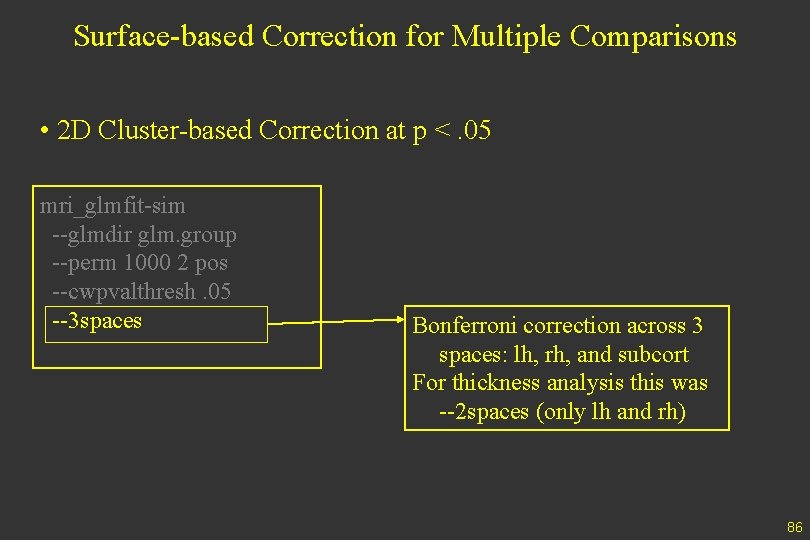 Surface-based Correction for Multiple Comparisons

• 2D Cluster-based Correction at p < .05

mri_glmfit-sim
--glmdir glm.group
--perm 1000 2 pos
--cwpvalthresh .05
--3spaces

Bonferroni correction across 3 spaces: lh, rh, and subcort
For thickness analysis this was --2spaces (only lh and rh)

86